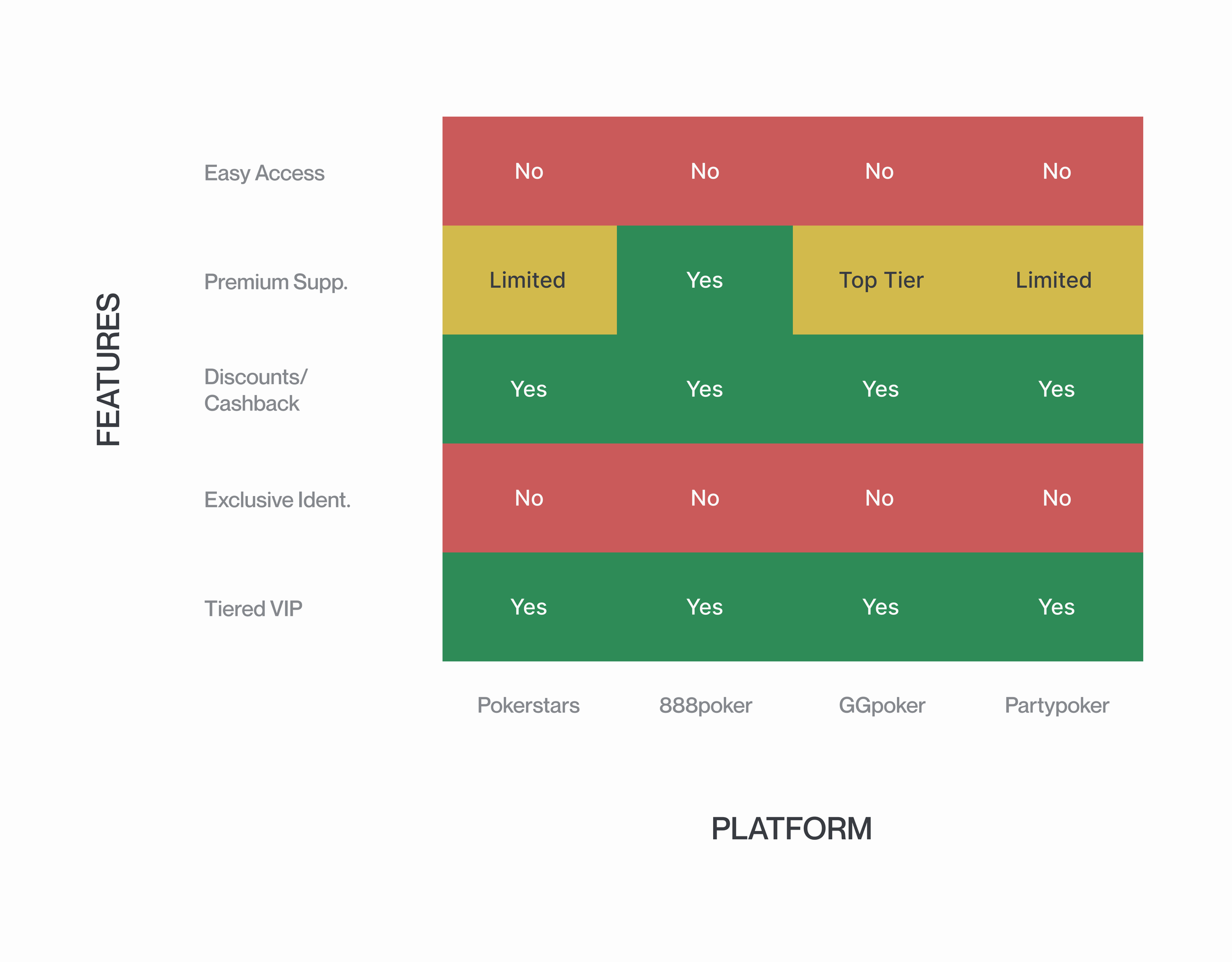 FEATURES

| | Pokerstars | 888poker | GGpoker | Partypoker |
|---|---|---|---|---|
| Easy Access | No | No | No | No |
| Premium Supp. | Limited | Yes | Top Tier | Limited |
| Discounts/ Cashback | Yes | Yes | Yes | Yes |
| Exclusive Ident. | No | No | No | No |
| Tiered VIP | Yes | Yes | Yes | Yes |

PLATFORM